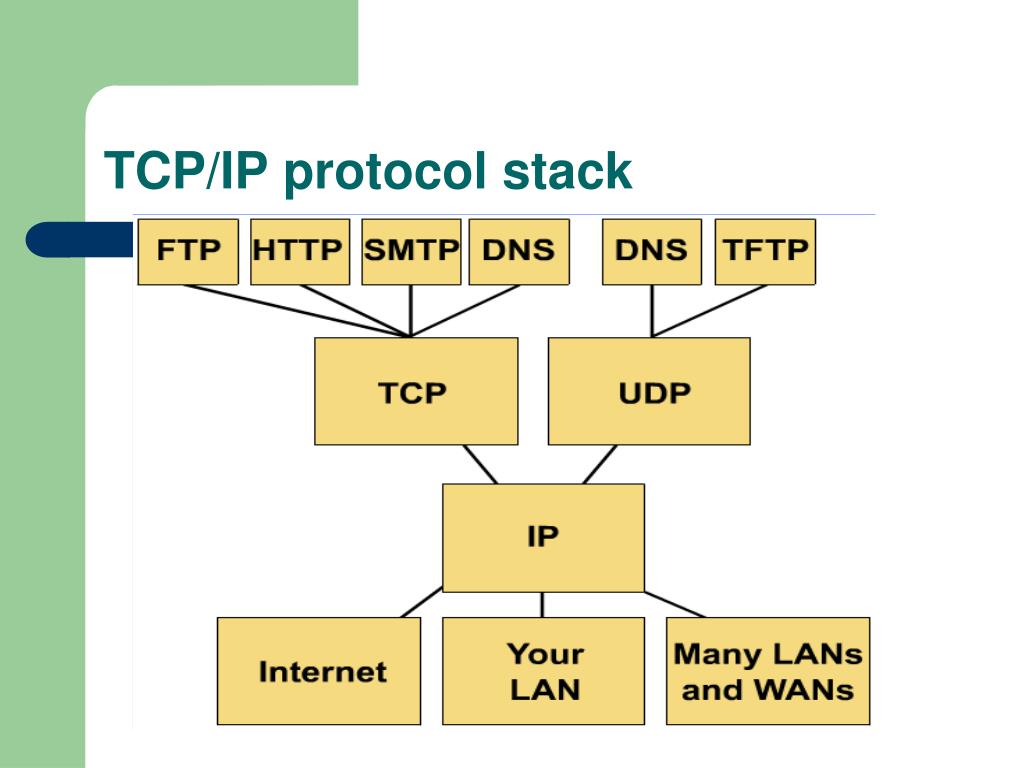 TCP/IP protocol stack

FTP HTTP SMTP DNS DNS TFTP

TCP UDP

IP

Internet

Your LAN

Many LANs and WANs